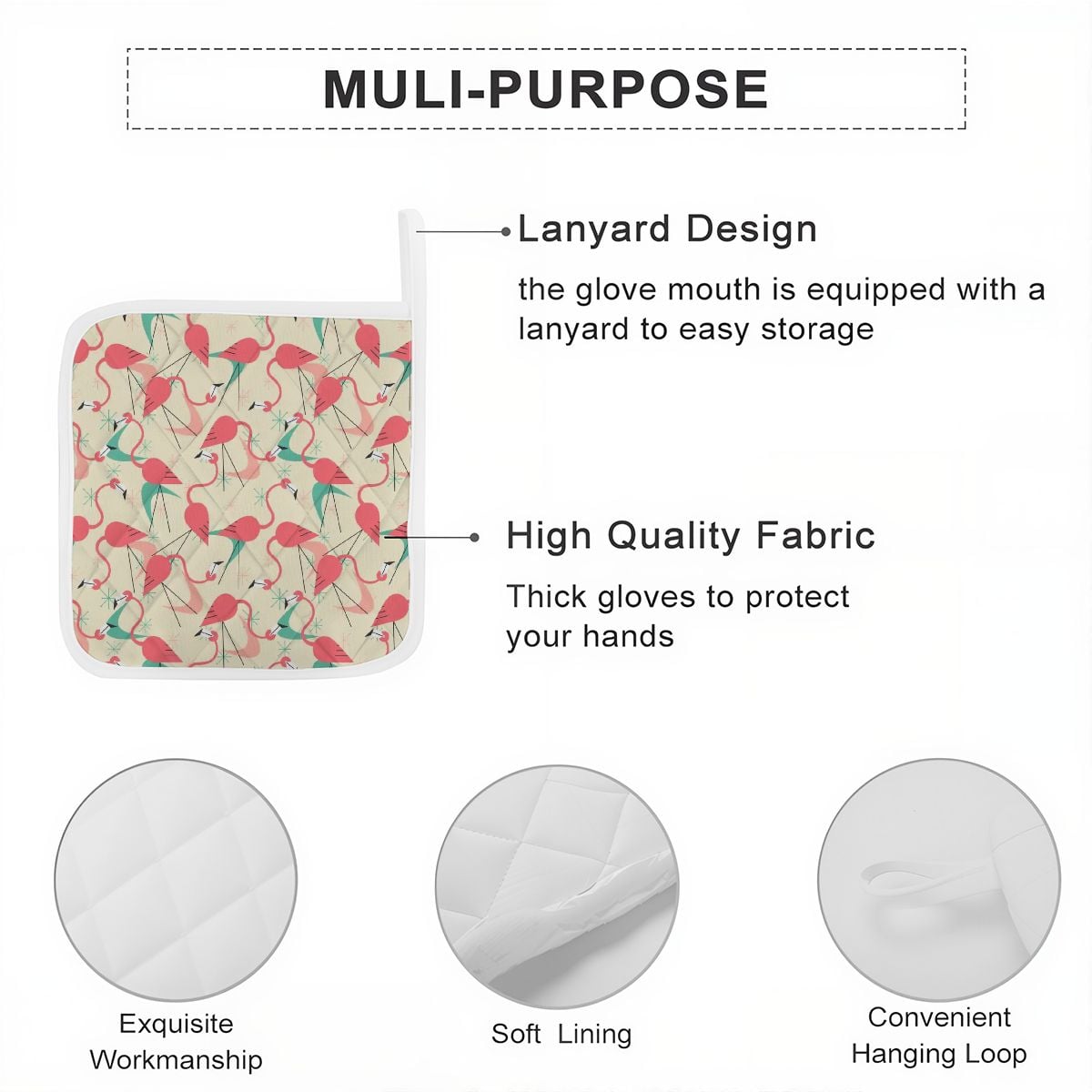 MULI-PURPOSE

Lanyard Design

the glove mouth is equipped with a lanyard to easy storage

High Quality Fabric

Thick gloves to protect your hands

Exquisite Workmanship

Soft Lining

Convenient Hanging Loop